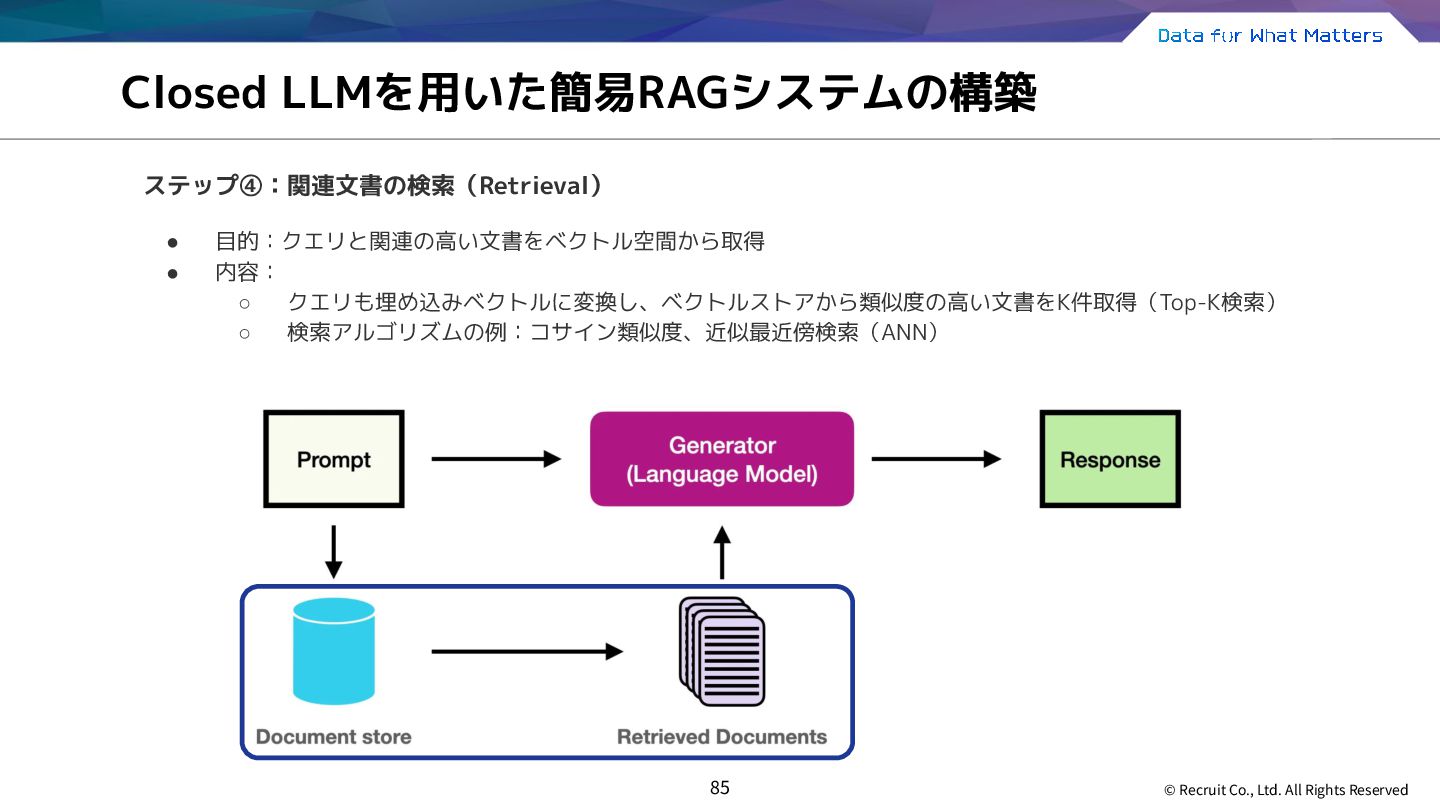 Data for What Matters

Closed LLMを用いた簡易RAGシステムの構築

ステップ④：関連文書の検索（Retrieval）

● 目的：クエリと関連の高い文書をベクトル空間から取得
● 内容：
○ クエリも埋め込みベクトルに変換し、ベクトルストアから類似度の高い文書をK件取得（Top-K検索）
○ 検索アルゴリズムの例：コサイン類似度、近似最近傍検索（ANN）

Prompt

Generator
(Language Model)

Response

Document store

Retrieved Documents

85

© Recruit Co., Ltd. All Rights Reserved